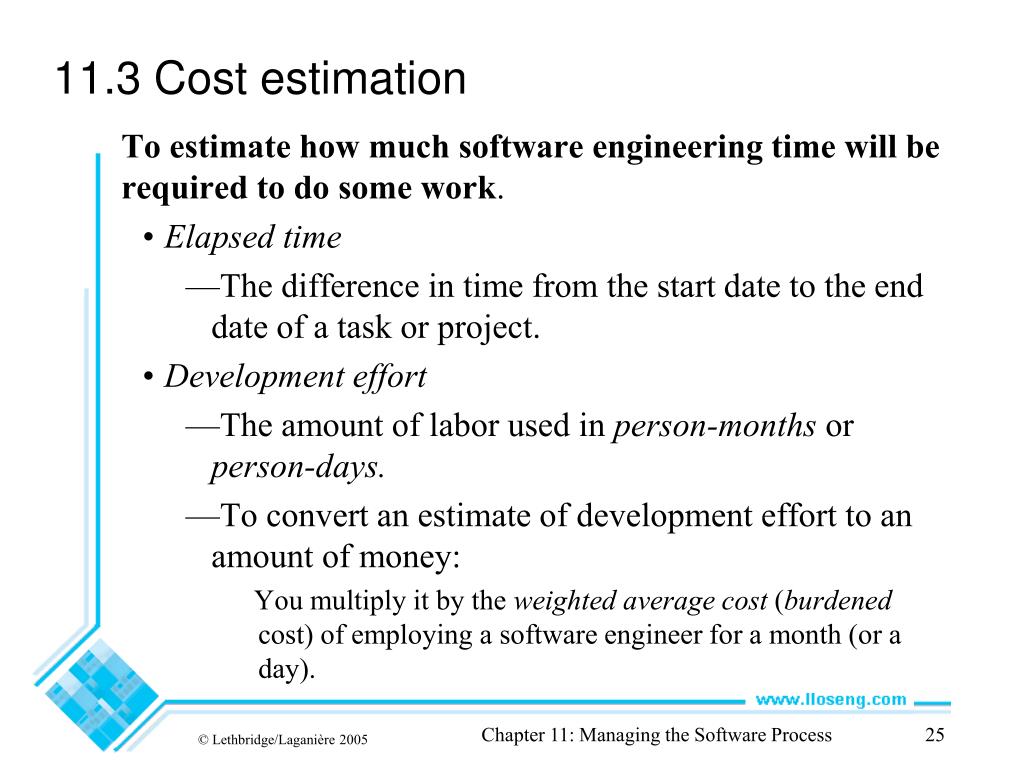 11.3 Cost estimation

To estimate how much software engineering time will be required to do some work.

• Elapsed time

—The difference in time from the start date to the end date of a task or project.

• Development effort

—The amount of labor used in person-months or person-days.

—To convert an estimate of development effort to an amount of money:

You multiply it by the weighted average cost (burdened cost) of employing a software engineer for a month (or a day).

www.lloseng.com

© Lethbridge/Laganière 2005

Chapter 11: Managing the Software Process

25